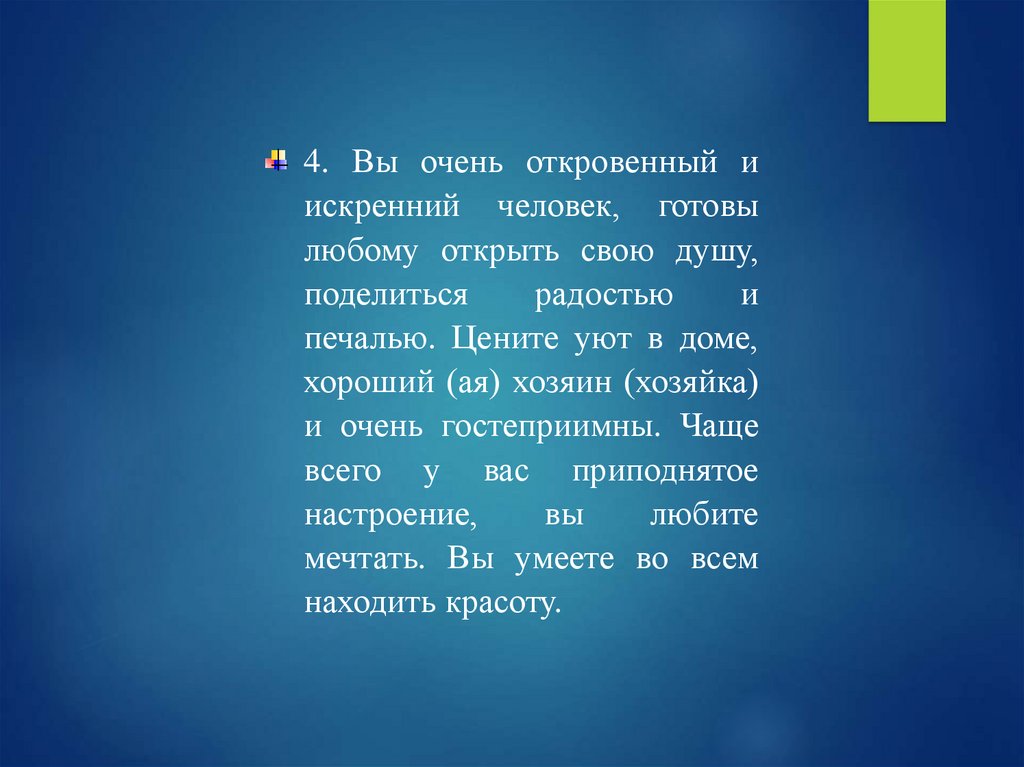 4. Вы очень откровенный и искренний человек, готовы любому открыть свою душу, поделиться радостью и печалью. Цените уют в доме, хороший (ая) хозяин (хозяйка) и очень гостеприимны. Чаще всего у вас приподнятое настроение, вы любите мечтать. Вы умеете во всем находить красоту.